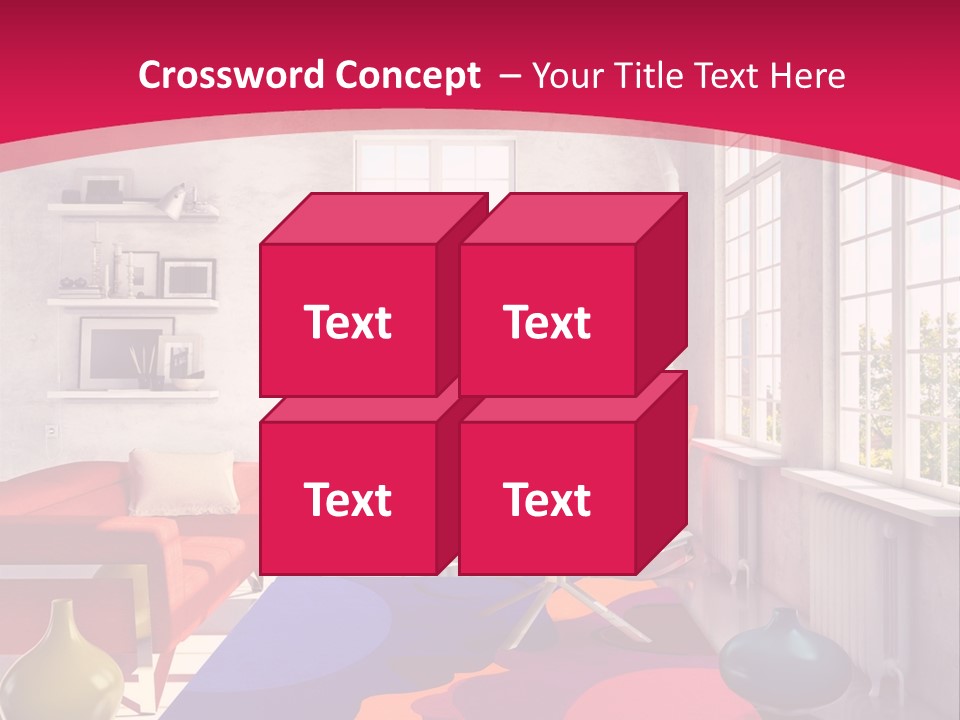 Crossword Concept – Your Title Text Here

Text

Text

Text

Text